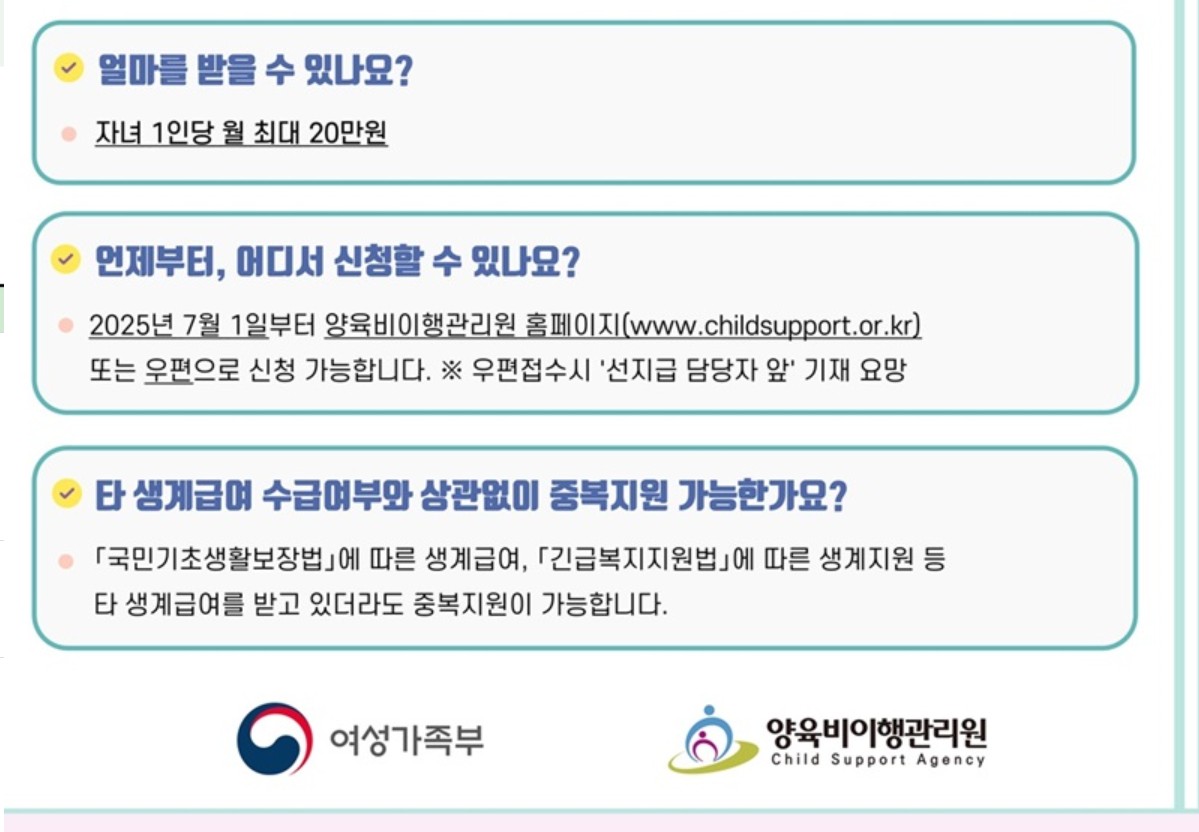 얼마를 받을 수 있나요?

자녀 1인당 월 최대 20만원

언제부터, 어디서 신청할 수 있나요?

2025년 7월 1일부터 양육비이행관리원 홈페이지(www.childsupport.or.kr) 또는 우편으로 신청 가능합니다. ※ 우편접수시 '선지급 담당자 앞' 기재 요망

타 생계급여 수급여부와 상관없이 중복지원 가능한가요?

「국민기초생활보장법」에 따른 생계급여, 「긴급복지지원법」에 따른 생계지원 등 타 생계급여를 받고 있더라도 중복지원이 가능합니다.

여성가족부

양육비이행관리원
Child Support Agency